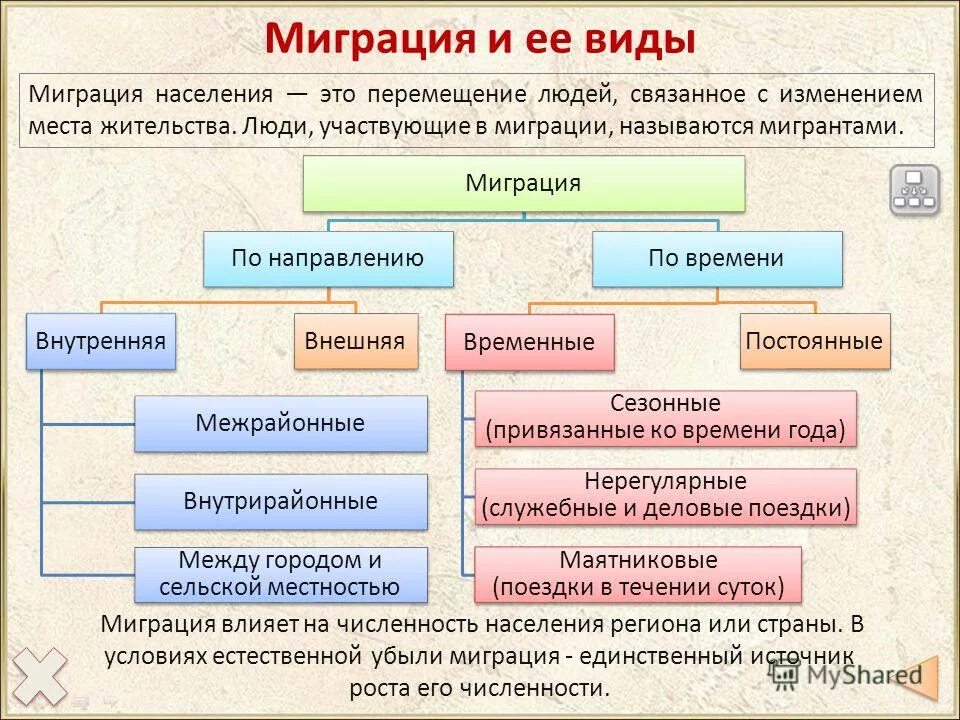 Миграция и ее виды

Миграция населения — это перемещение людей, связанное с изменением места жительства. Люди, участвующие в миграции, называются мигрантами.

Миграция

По направлению

По времени

Внутренняя

Внешняя

Временные

Постоянные

Межрайонные

Внутрирайонные

Между городом и сельской местностью

Сезонные (привязанные ко времени года)

Нерегулярные (служебные и деловые поездки)

Маятниковые (поездки в течении суток)

Миграция влияет на численность населения региона или страны. В условиях естественной убыли миграция - единственный источник роста его численности.

MyShared